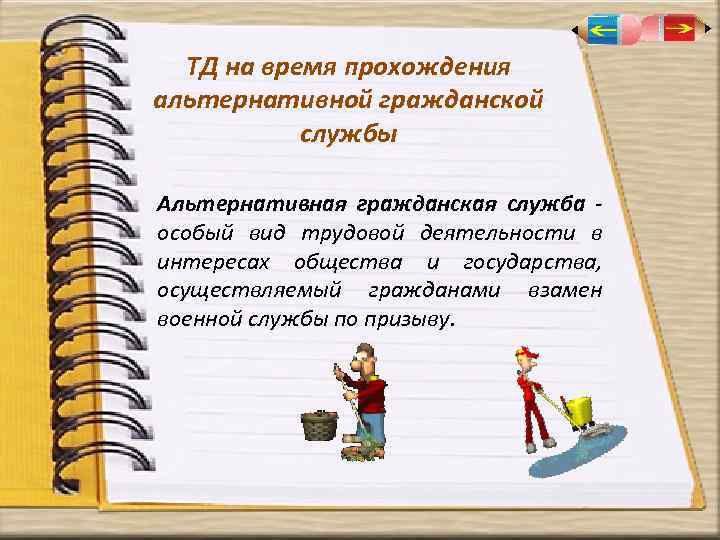 ТД на время прохождения альтернативной гражданской службы

Альтернативная гражданская служба - особый вид трудовой деятельности в интересах общества и государства, осуществляемый гражданами взамен военной службы по призыву.